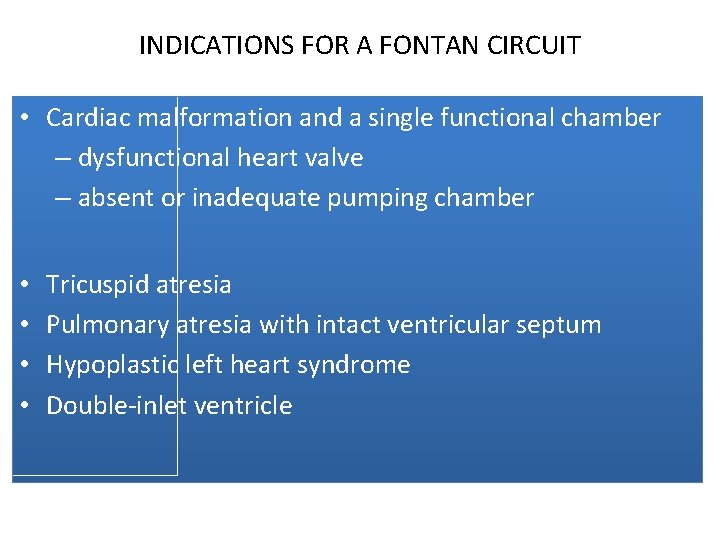 INDICATIONS FOR A FONTAN CIRCUIT

• Cardiac malformation and a single functional chamber
– dysfunctional heart valve
– absent or inadequate pumping chamber

• Tricuspid atresia
• Pulmonary atresia with intact ventricular septum
• Hypoplastic left heart syndrome
• Double-inlet ventricle